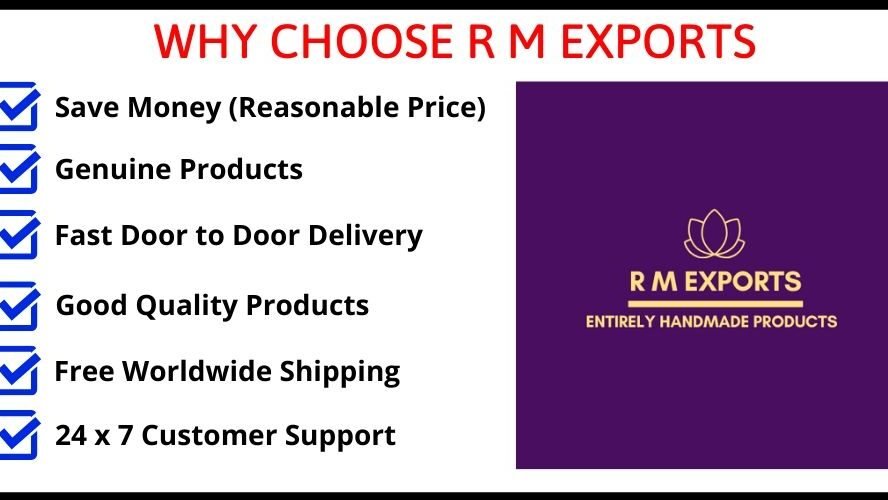 WHY CHOOSE R M EXPORTS

Save Money (Reasonable Price)

Genuine Products

Fast Door to Door Delivery

Good Quality Products

Free Worldwide Shipping

24 x 7 Customer Support

R M EXPORTS

ENTIRELY HANDMADE PRODUCTS